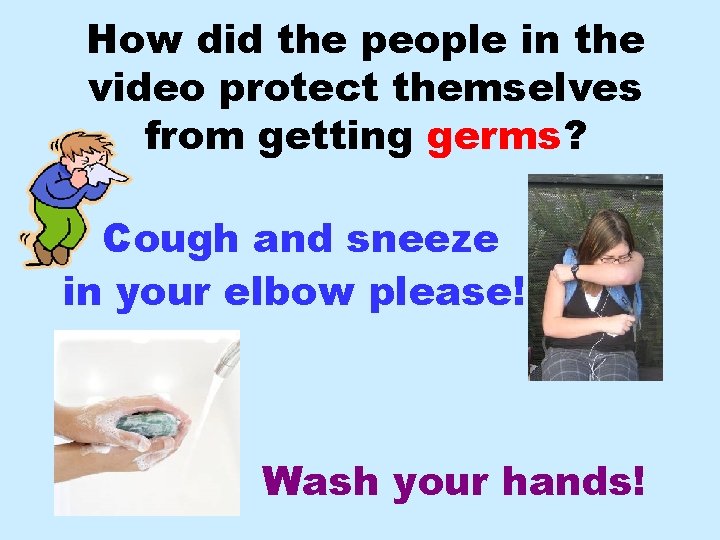 How did the people in the video protect themselves from getting germs?

Cough and sneeze in your elbow please!

Wash your hands!